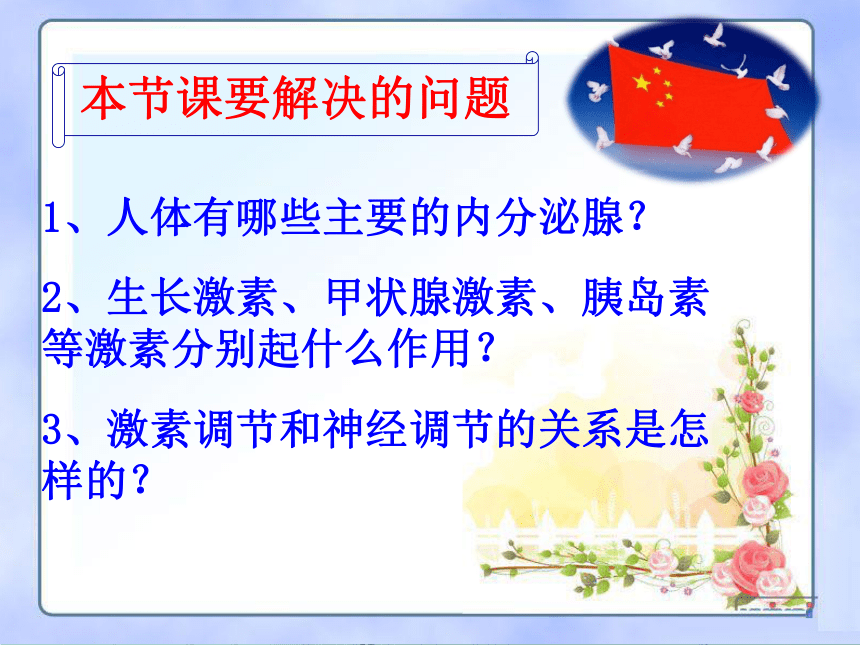 本节课要解决的问题

1、人体有哪些主要的内分泌腺?

2、生长激素、甲状腺激素、胰岛素等激素分别起什么作用?

3、激素调节和神经调节的关系是怎样的?